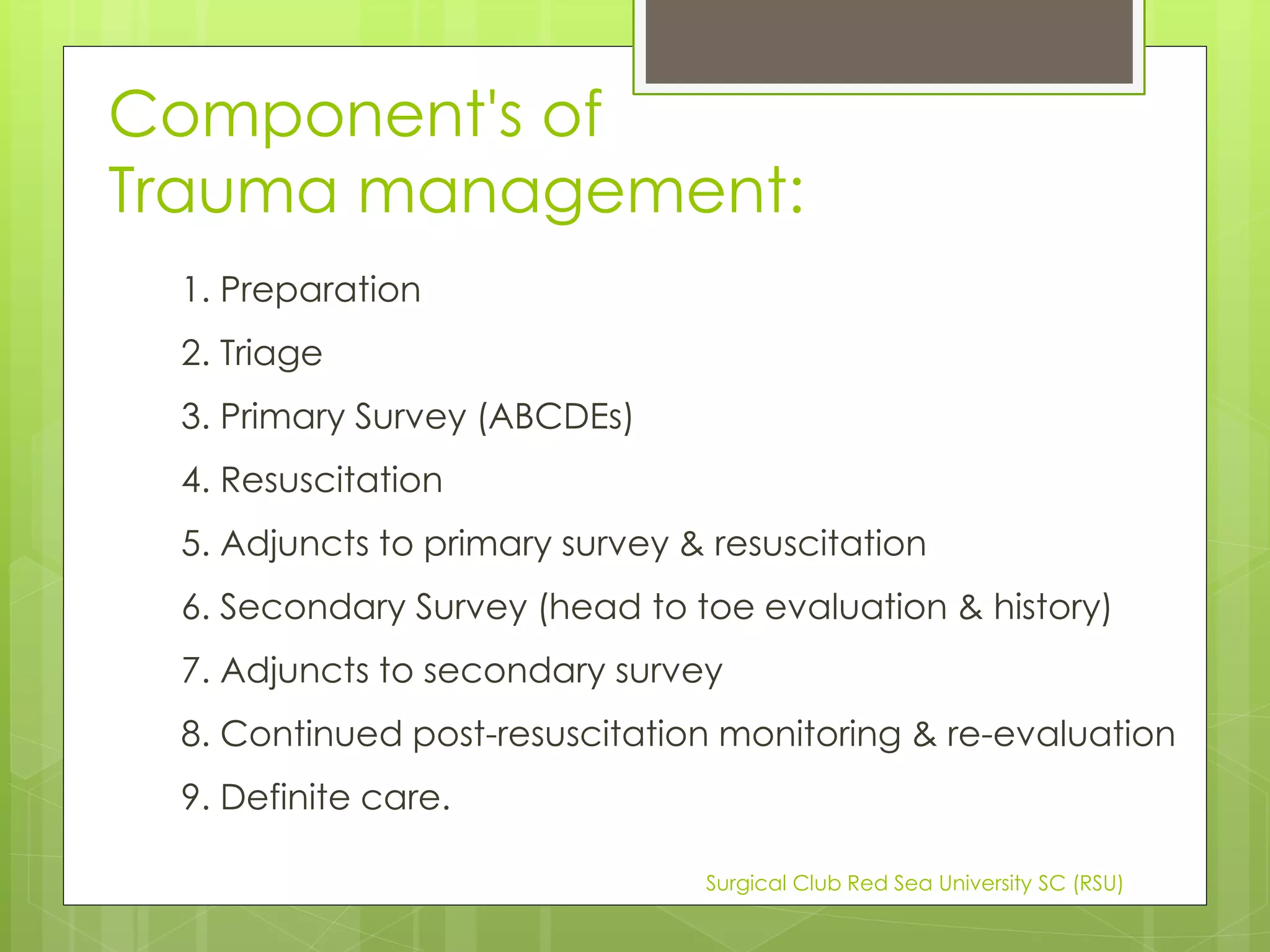 Component's of Trauma management:

1. Preparation

2. Triage

3. Primary Survey (ABCDEs)

4. Resuscitation

5. Adjuncts to primary survey & resuscitation

6. Secondary Survey (head to toe evaluation & history)

7. Adjuncts to secondary survey

8. Continued post-resuscitation monitoring & re-evaluation

9. Definite care.

Surgical Club Red Sea University SC (RSU)